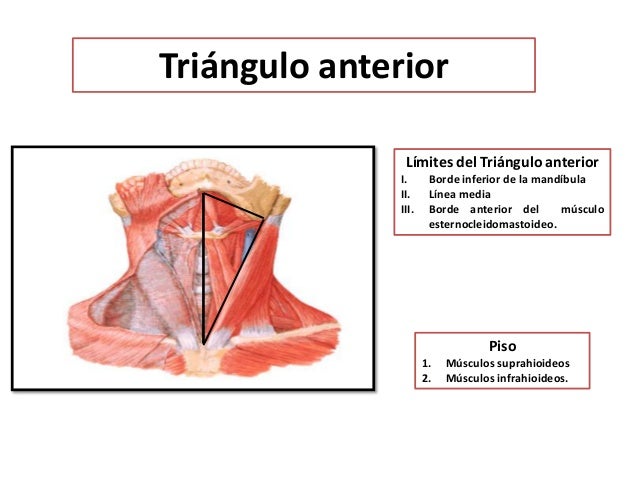 Triángulo anterior

Límites del Triángulo anterior
I. Borde inferior de la mandíbula
II. Línea media
III. Borde anterior del músculo esternocleidomastoideo.

Piso
1. Músculos suprahioideos
2. Músculos infrahioideos.